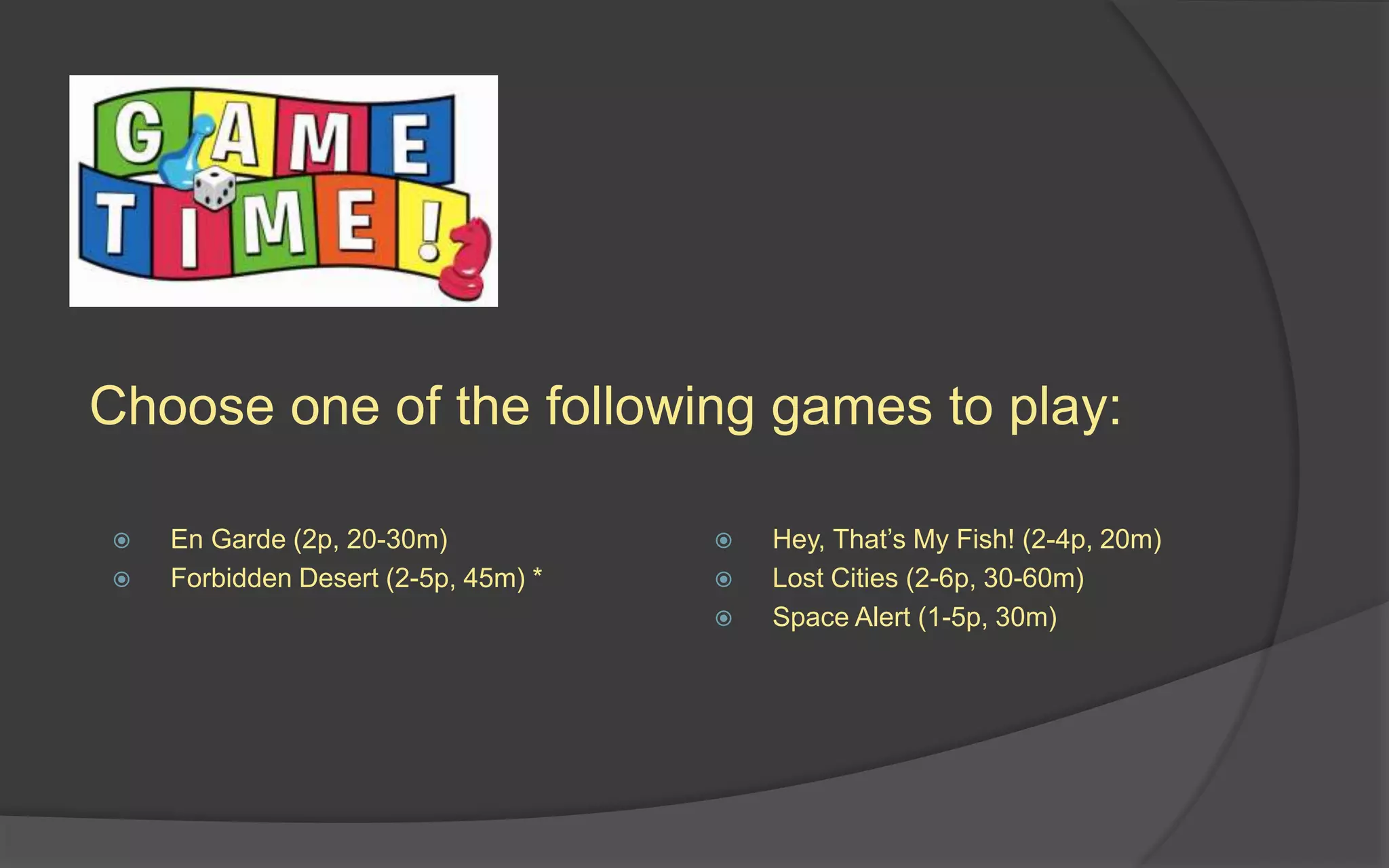 GAME TIME!

Choose one of the following games to play:

En Garde (2p, 20-30m)
Forbidden Desert (2-5p, 45m) *

Hey, That's My Fish! (2-4p, 20m)
Lost Cities (2-6p, 30-60m)
Space Alert (1-5p, 30m)